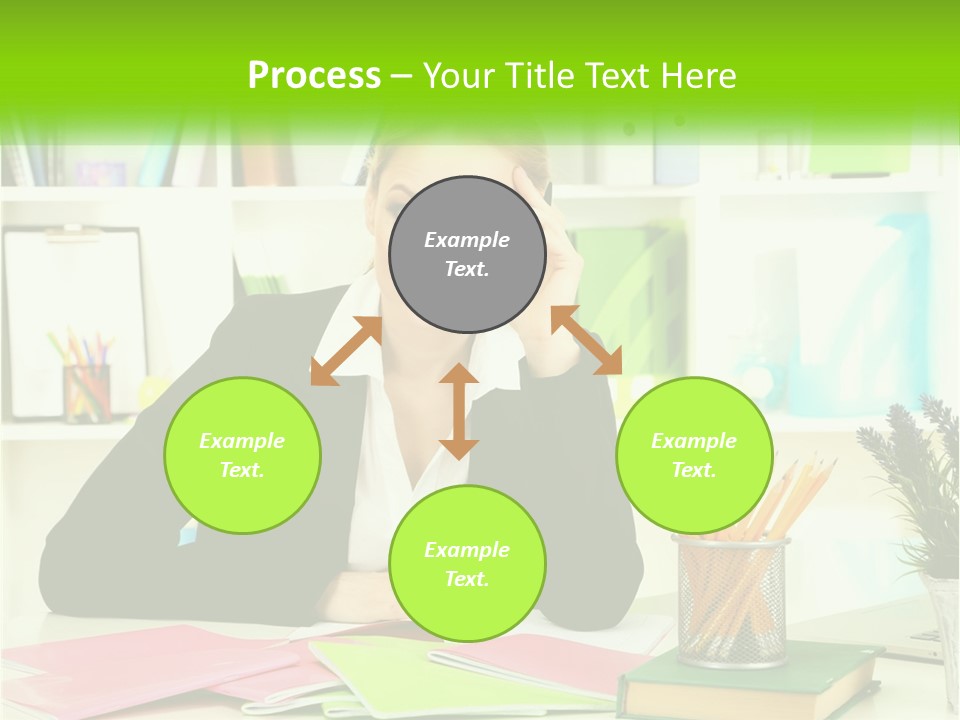 Process – Your Title Text Here

Example Text.

Example Text.

Example Text.

Example Text.